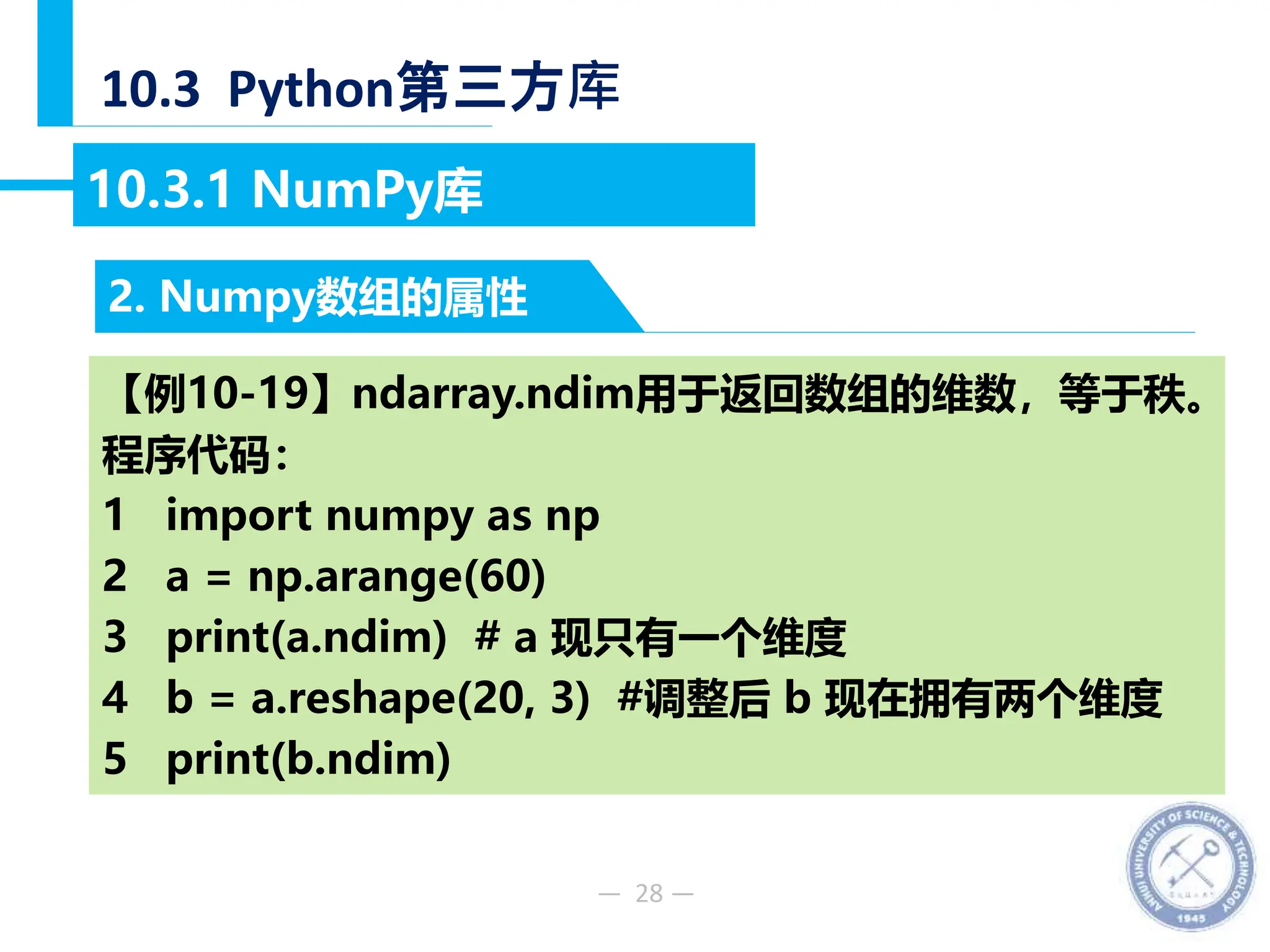 10.3 Python第三方库

10.3.1 NumPy库

2. Numpy数组的属性

【例10-19】ndarray.ndim用于返回数组的维数，等于秩。
程序代码：
1 import numpy as np
2 a = np.arange(60)
3 print(a.ndim) # a 现只有一个维度
4 b = a.reshape(20, 3) #调整后 b 现在拥有两个维度
5 print(b.ndim)

— 28 —

ANHUI UNIVERSITY OF SCIENCE & TECHNOLOGY
1945